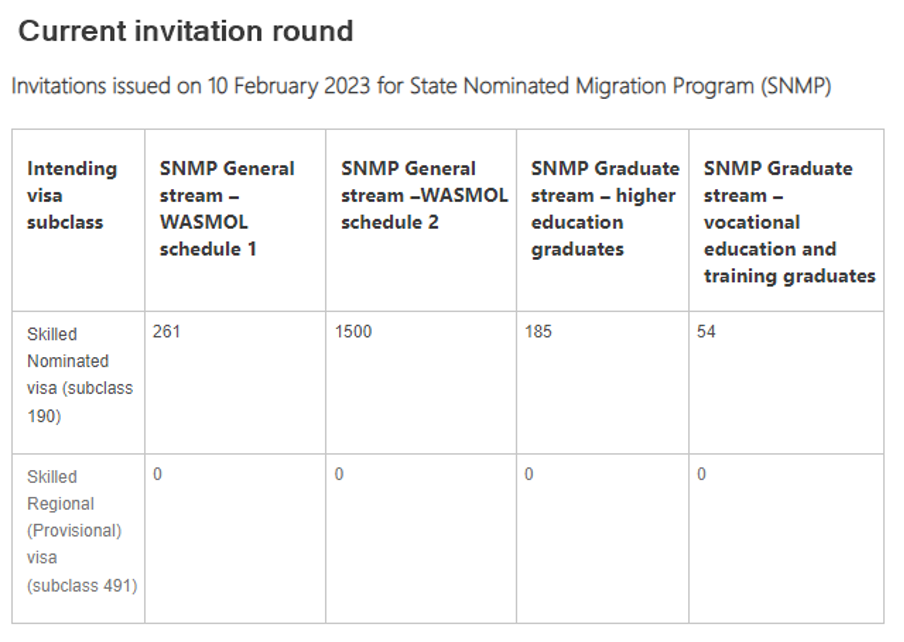 Current invitation round

Invitations issued on 10 February 2023 for State Nominated Migration Program (SNMP)

| Intending visa subclass | SNMP General stream – WASMOL schedule 1 | SNMP General stream –WASMOL schedule 2 | SNMP Graduate stream – higher education graduates | SNMP Graduate stream – vocational education and training graduates |
|---|---|---|---|---|
| Skilled Nominated visa (subclass 190) | 261 | 1500 | 185 | 54 |
| Skilled Regional (Provisional) visa (subclass 491) | 0 | 0 | 0 | 0 |